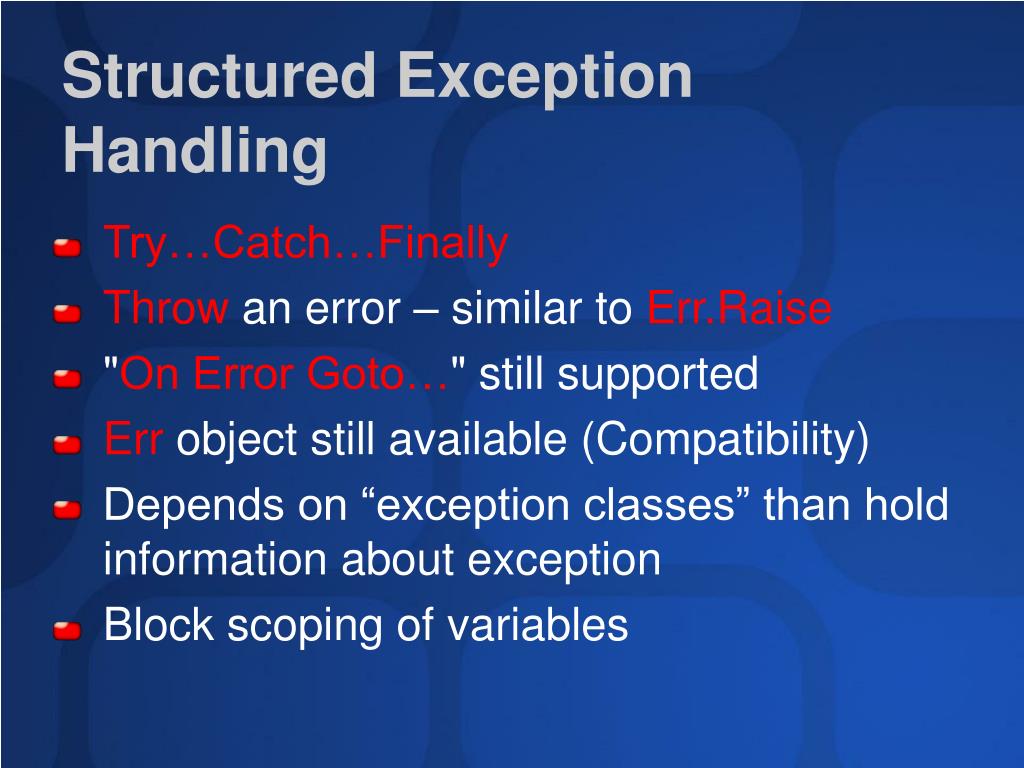 Structured Exception Handling

Try…Catch…Finally

Throw an error – similar to Err.Raise

"On Error Goto…" still supported

Err object still available (Compatibility)

Depends on “exception classes” than hold information about exception

Block scoping of variables